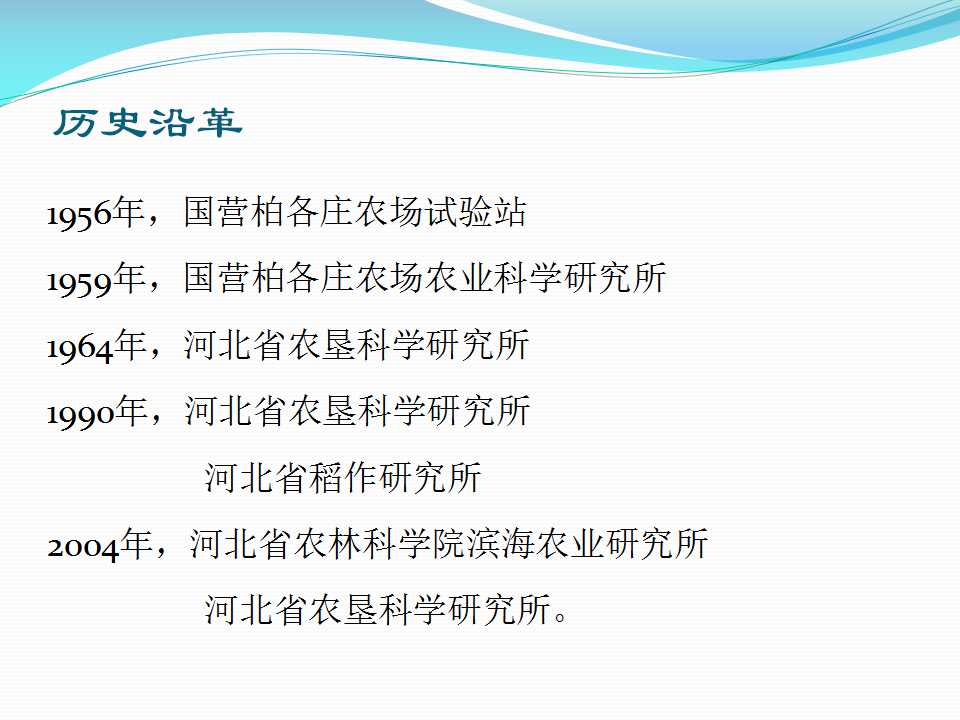 历史沿革

1956年，国营柏各庄农场试验站

1959年，国营柏各庄农场农业科学研究所

1964年，河北省农垦科学研究所

1990年，河北省农垦科学研究所

河北省稻作研究所

2004年，河北省农林科学院滨海农业研究所

河北省农垦科学研究所。